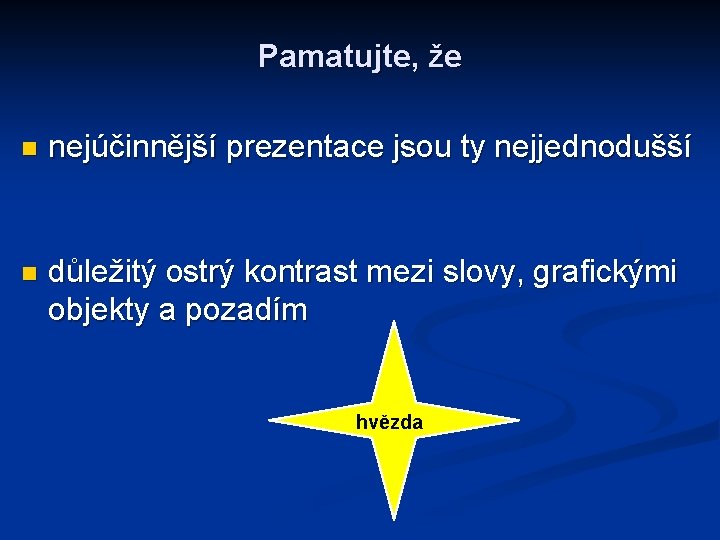 Pamatujte, že

- nejúčinnější prezentace jsou ty nejjednodušší

- důležitý ostrý kontrast mezi slovy, grafickými objekty a pozadím

hvězda